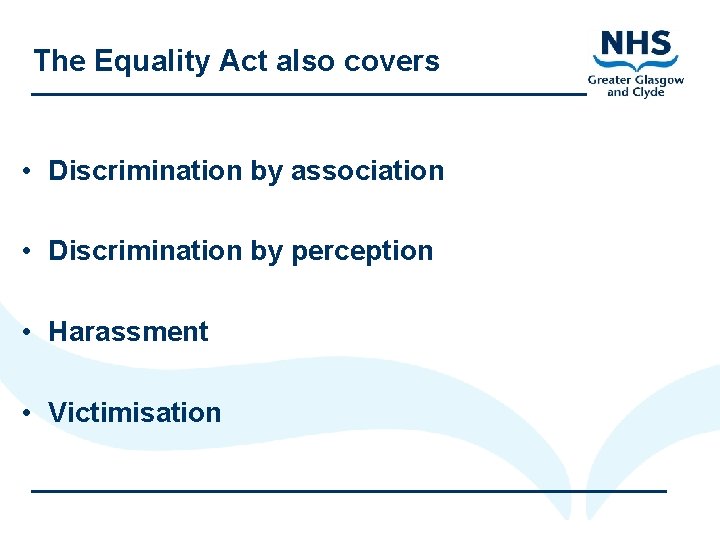 The Equality Act also covers

NHS
Greater Glasgow and Clyde

• Discrimination by association

• Discrimination by perception

• Harassment

• Victimisation